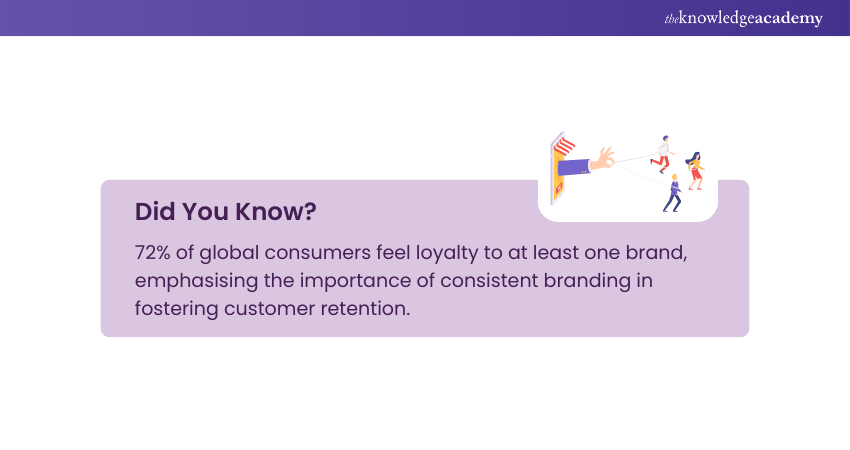 theknowledgeacademy

Did You Know?

72% of global consumers feel loyalty to at least one brand, emphasising the importance of consistent branding in fostering customer retention.